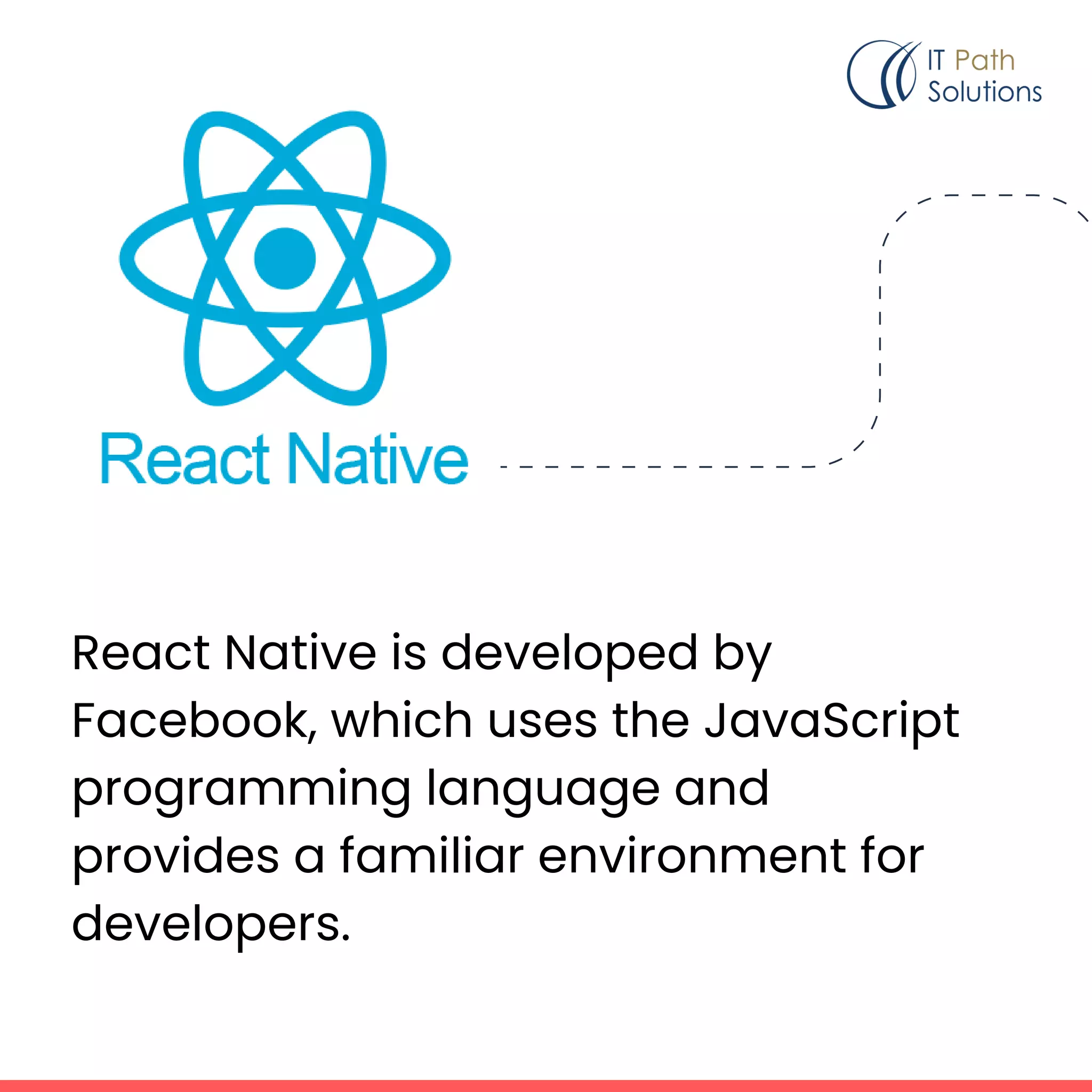 IT Path Solutions

React Native

React Native is developed by Facebook, which uses the JavaScript programming language and provides a familiar environment for developers.